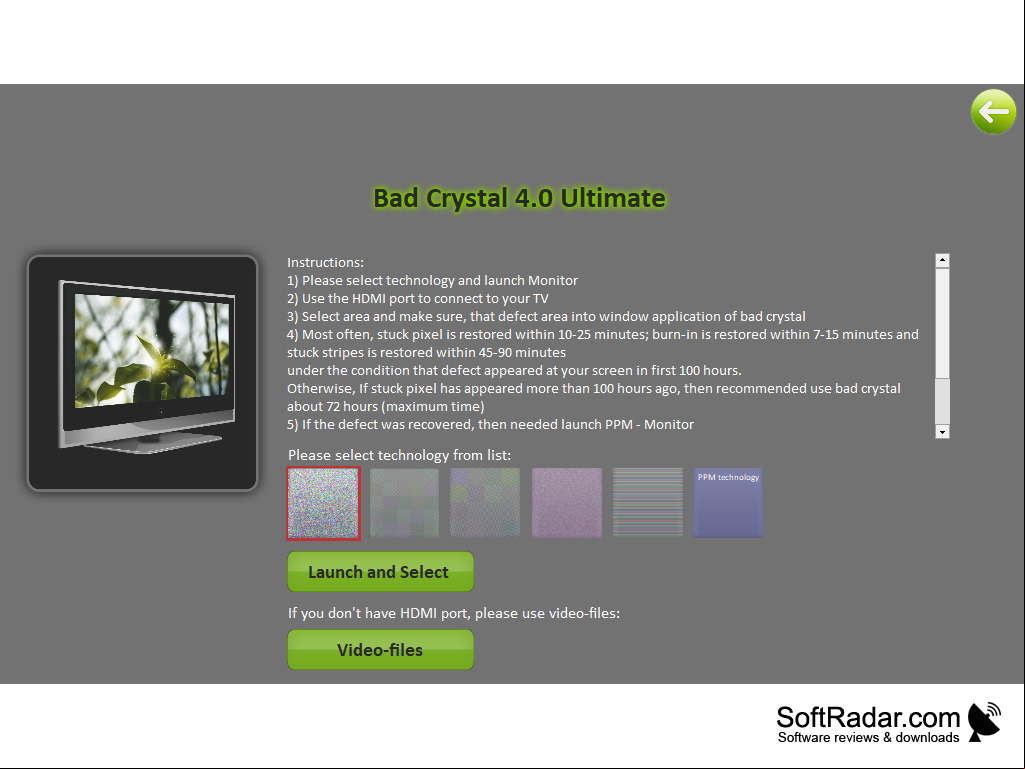 Bad Crystal 4.0 Ultimate

Instructions:
1) Please select technology and launch Monitor
2) Use the HDMI port to connect to your TV
3) Select area and make sure, that defect area into window application of bad crystal
4) Most often, stuck pixel is restored within 10-25 minutes; burn-in is restored within 7-15 minutes and stuck stripes is restored within 45-90 minutes
under the condition that defect appeared at your screen in first 100 hours.
Otherwise, If stuck pixel has appeared more than 100 hours ago, then recommended use bad crystal about 72 hours (maximum time)
5) If the defect was recovered, then needed launch PPM - Monitor

Please select technology from list:

PPM technology

Launch and Select

If you don't have HDMI port, please use video-files:

Video-files

SoftRadar.com
Software reviews & downloads